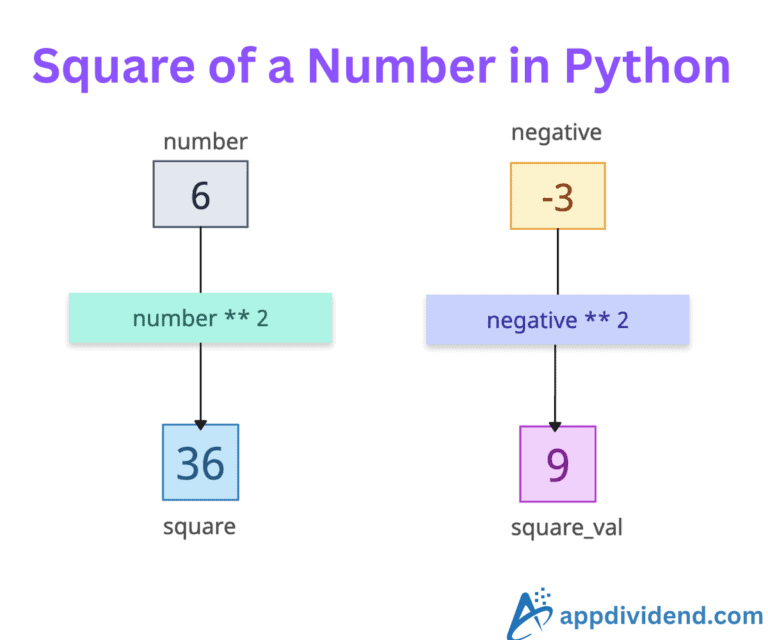 Square of a Number in Python

number

6

number ** 2

36

square

negative

-3

negative ** 2

9

square_val

appdividend.com